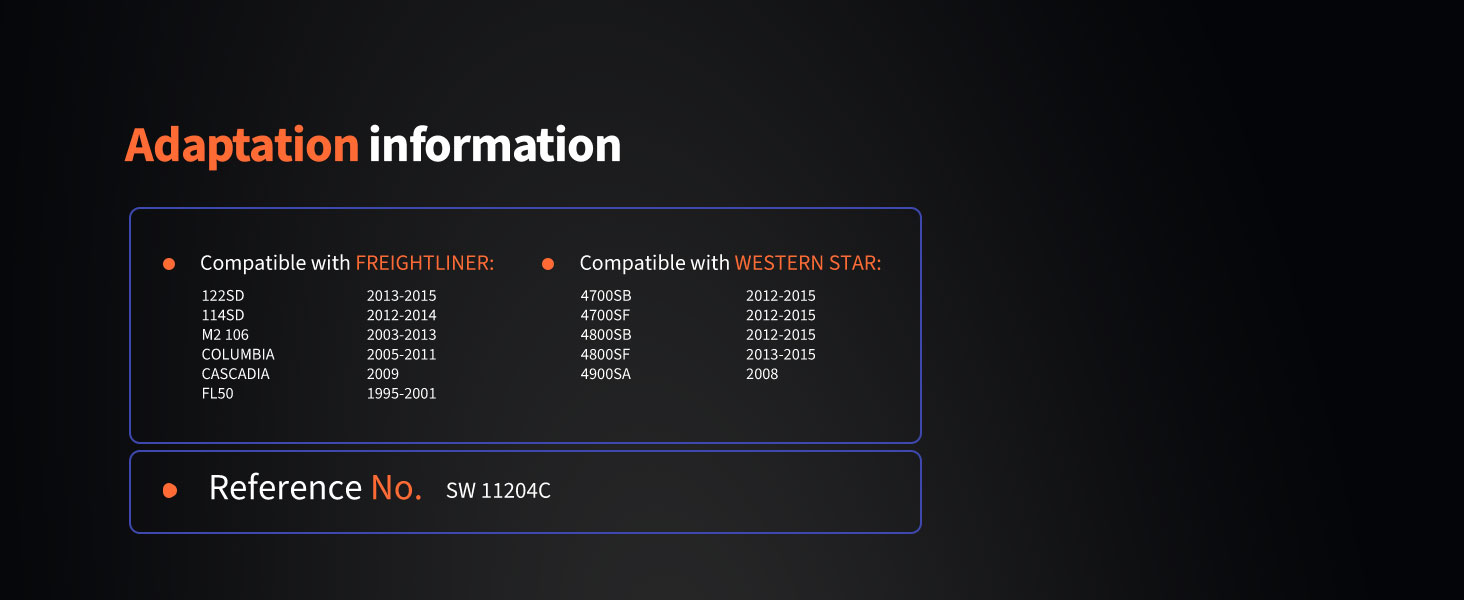 Adaptation information

• Compatible with FREIGHTLINER:

122SD 2013-2015
114SD 2012-2014
M2 106 2003-2013
COLUMBIA 2005-2011
CASCADIA 2009
FL50 1995-2001

• Compatible with WESTERN STAR:

4700SB 2012-2015
4700SF 2012-2015
4800SB 2012-2015
4800SF 2013-2015
4900SA 2008

• Reference No. SW 11204C